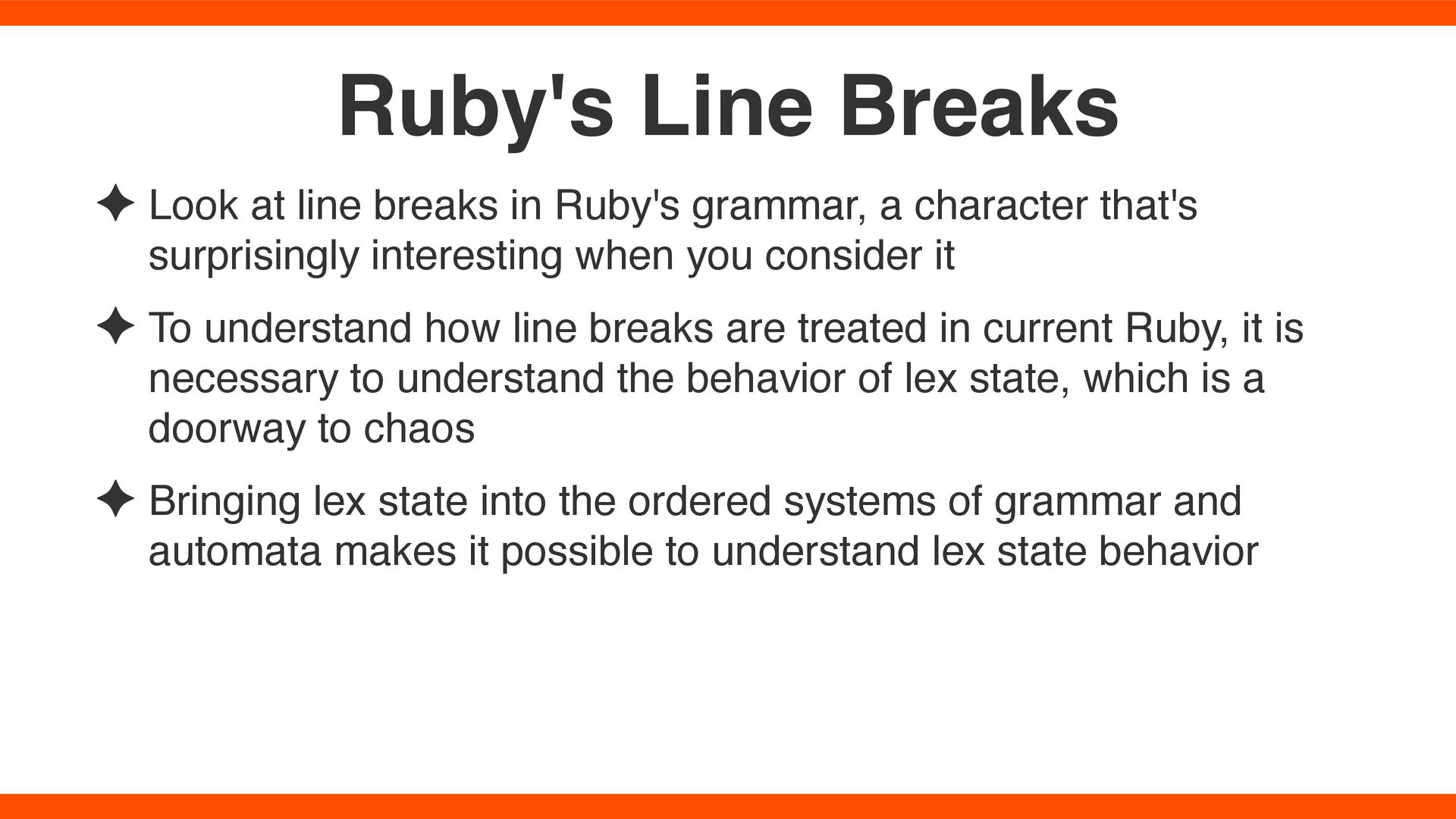 Ruby's Line Breaks

✦ Look at line breaks in Ruby's grammar, a character that's surprisingly interesting when you consider it

✦ To understand how line breaks are treated in current Ruby, it is necessary to understand the behavior of lex state, which is a doorway to chaos

✦ Bringing lex state into the ordered systems of grammar and automata makes it possible to understand lex state behavior